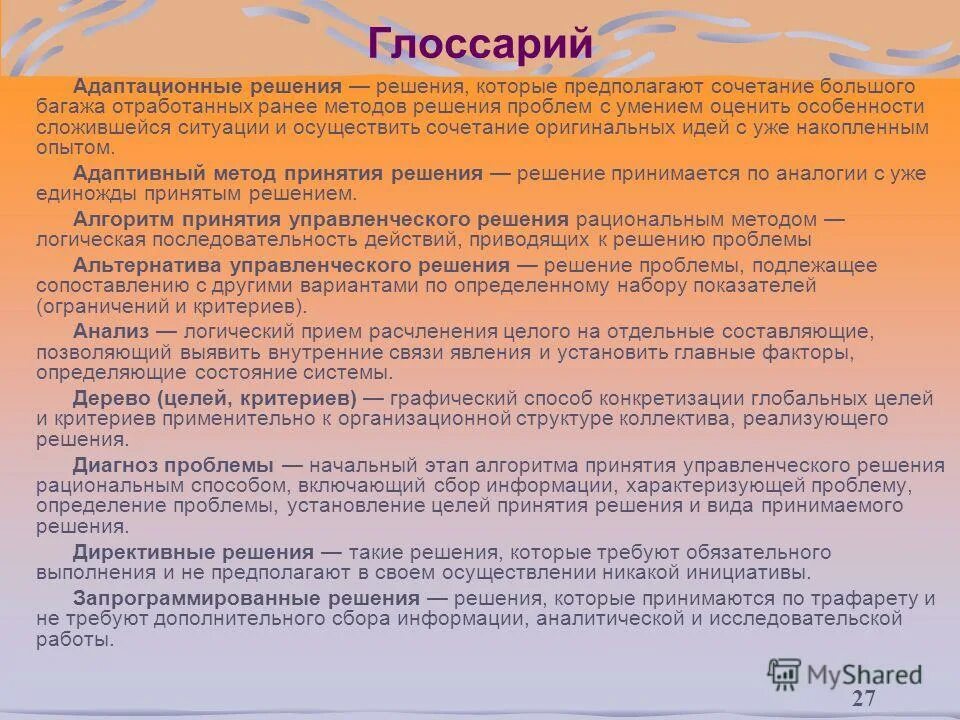 Глоссарий

Адаптационные решения — решения, которые предполагают сочетание большого багажа отработанных ранее методов решения проблем с умением оценить особенности сложившейся ситуации и осуществить сочетание оригинальных идей с уже накопленным опытом.

Адаптивный метод принятия решения — решение принимается по аналогии с уже единожды принятым решением.

Алгоритм принятия управленческого решения рациональным методом — логическая последовательность действий, приводящих к решению проблемы

Альтернатива управленческого решения — решение проблемы, подлежащее сопоставлению с другими вариантами по определенному набору показателей (ограничений и критериев).

Анализ — логический прием расчленения целого на отдельные составляющие, позволяющий выявить внутренние связи явления и установить главные факторы, определяющие состояние системы.

Дерево (целей, критериев) — графический способ конкретизации глобальных целей и критериев применительно к организационной структуре коллектива, реализующего решения.

Диагноз проблемы — начальный этап алгоритма принятия управленческого решения рациональным способом, включающий сбор информации, характеризующей проблему, определение проблемы, установление целей принятия решения и вида принимаемого решения.

Директивные решения — такие решения, которые требуют обязательного выполнения и не предполагают в своем осуществлении никакой инициативы.

Запрограммированные решения — решения, которые принимаются по трафарету и не требуют дополнительного сбора информации, аналитической и исследовательской работы.

MyShared

27